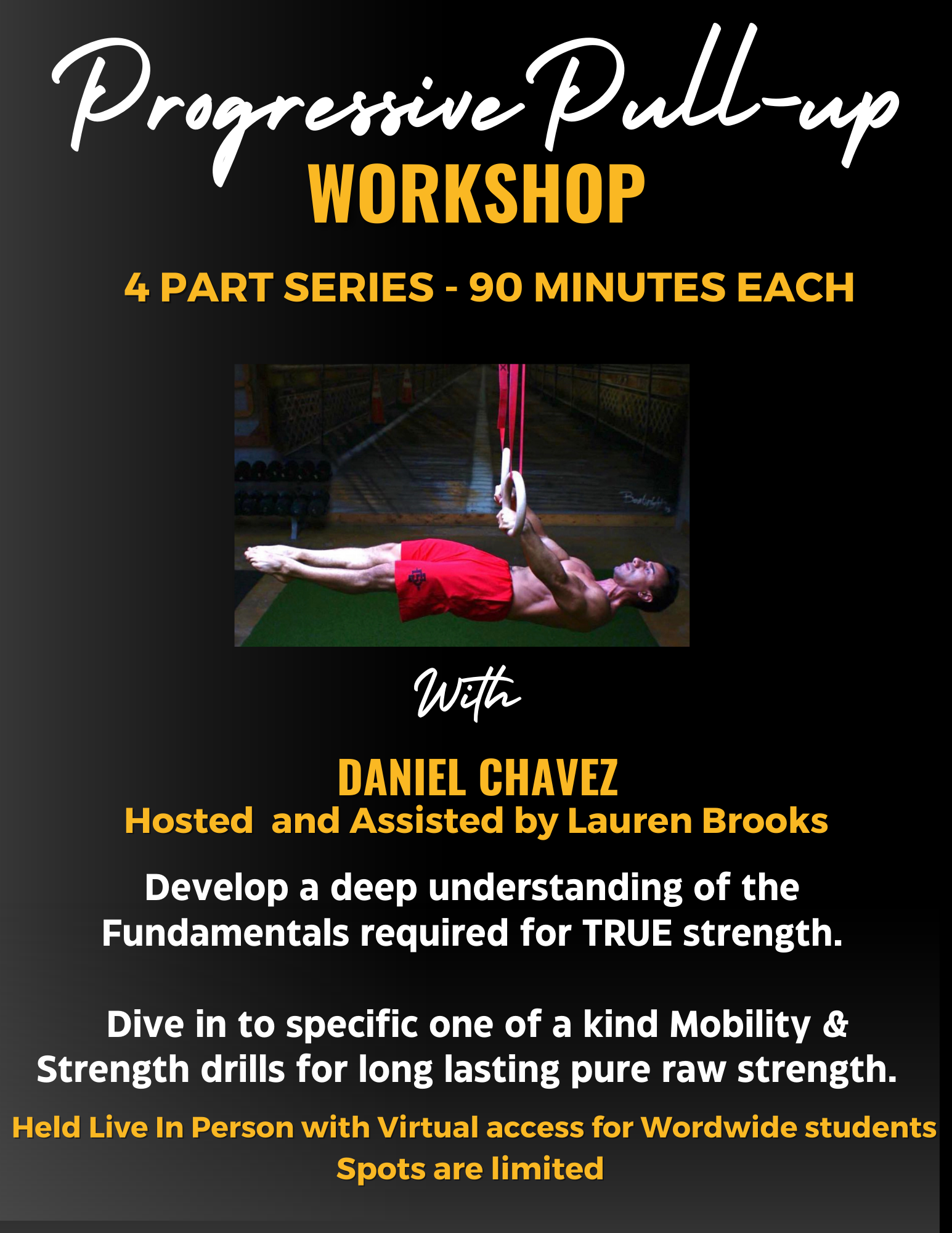 Progressive Pull-up
WORKSHOP

4 PART SERIES - 90 MINUTES EACH

With

DANIEL CHAVEZ
Hosted and Assisted by Lauren Brooks

Develop a deep understanding of the Fundamentals required for TRUE strength.

Dive in to specific one of a kind Mobility & Strength drills for long lasting pure raw strength.

Held Live In Person with Virtual access for Wordwide students
Spots are limited